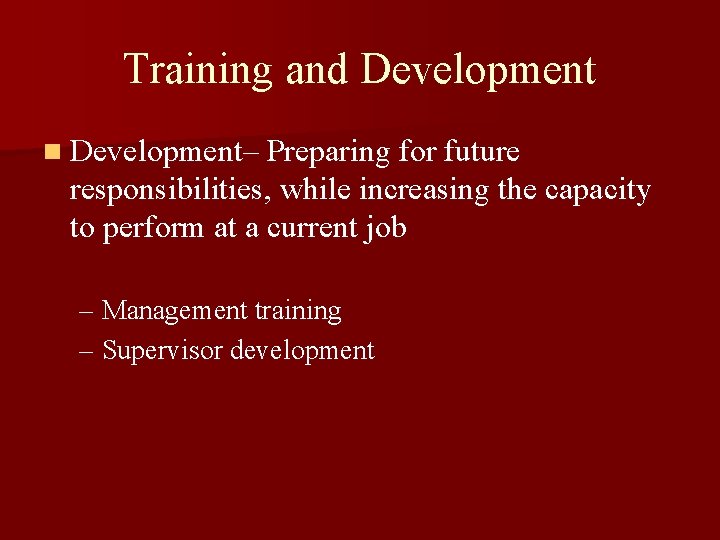 Training and Development

Development– Preparing for future responsibilities, while increasing the capacity to perform at a current job

– Management training
– Supervisor development